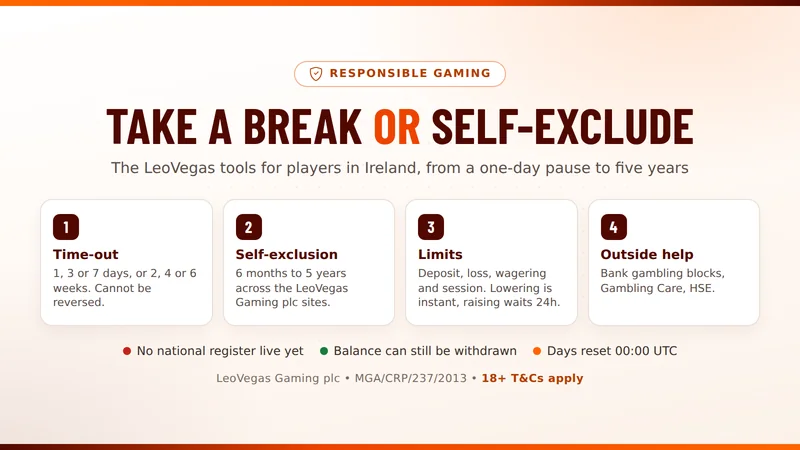 RESPONSIBLE GAMING

TAKE A BREAK OR SELF-EXCLUDE

The LeoVegas tools for players in Ireland, from a one-day pause to five years

1
Time-out
1, 3 or 7 days, or 2, 4 or 6 weeks. Cannot be reversed.

2
Self-exclusion
6 months to 5 years across the LeoVegas Gaming plc sites.

3
Limits
Deposit, loss, wagering and session. Lowering is instant, raising waits 24h.

4
Outside help
Bank gambling blocks, Gambling Care, HSE.

No national register live yet • Balance can still be withdrawn • Days reset 00:00 UTC

LeoVegas Gaming plc • MGA/CRP/237/2013 • 18+ T&Cs apply